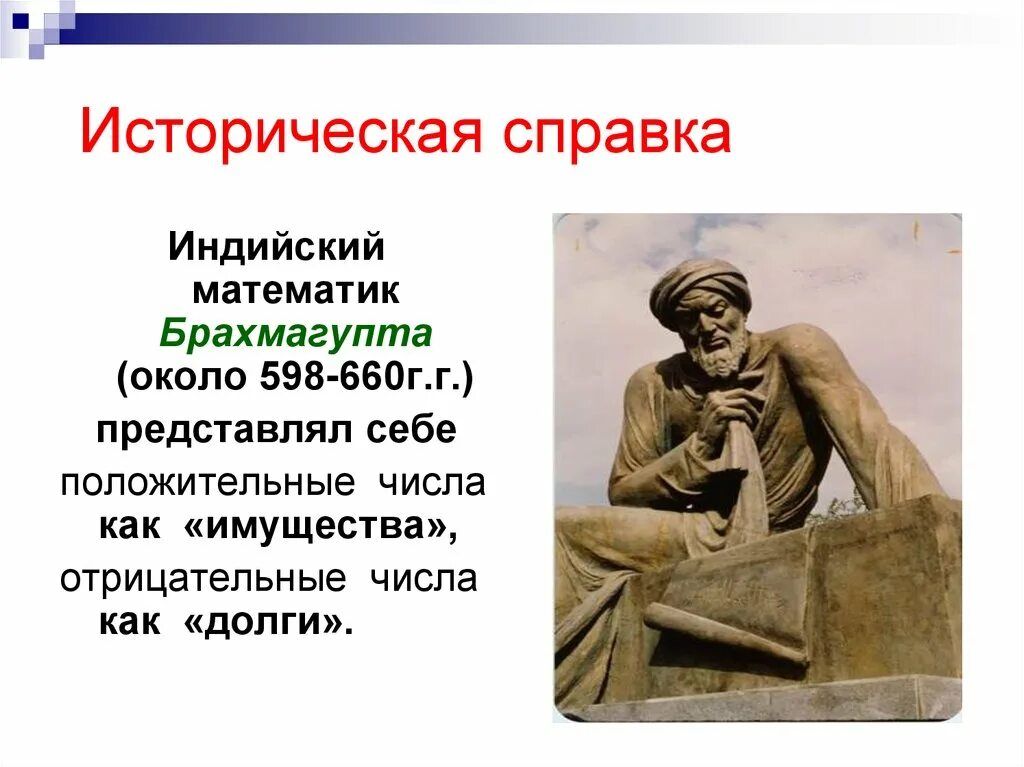 Историческая справка

Индийский математик Брахмагупта (около 598-660г.г.) представлял себе положительные числа как «имущества», отрицательные числа как «долги».